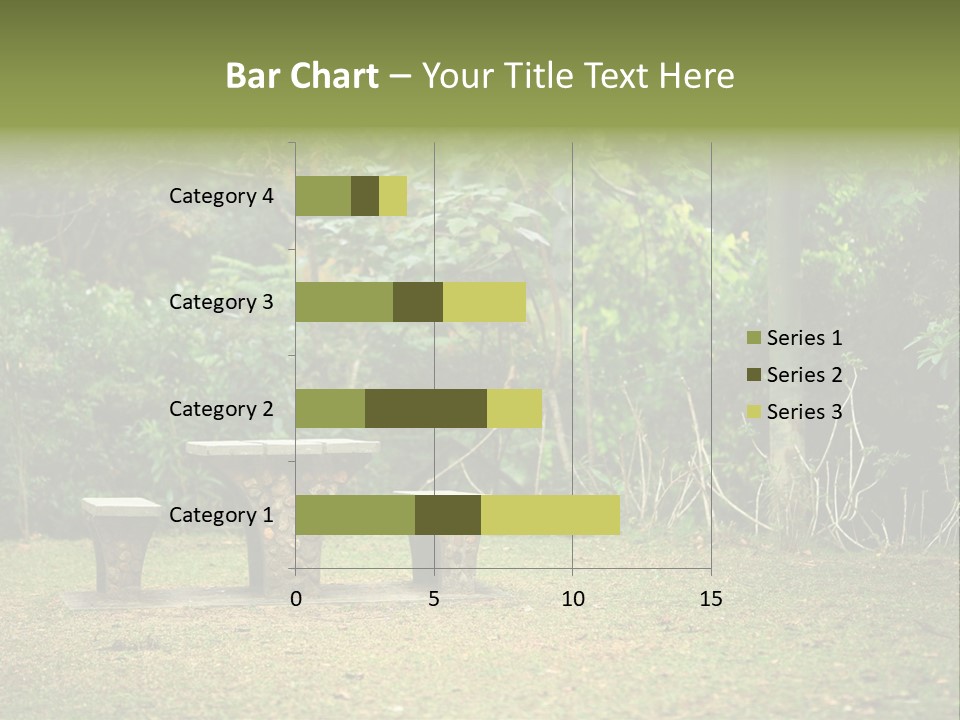 Bar Chart – Your Title Text Here

Category 4
Category 3
Category 2
Category 1

0
5
10
15

Series 1
Series 2
Series 3